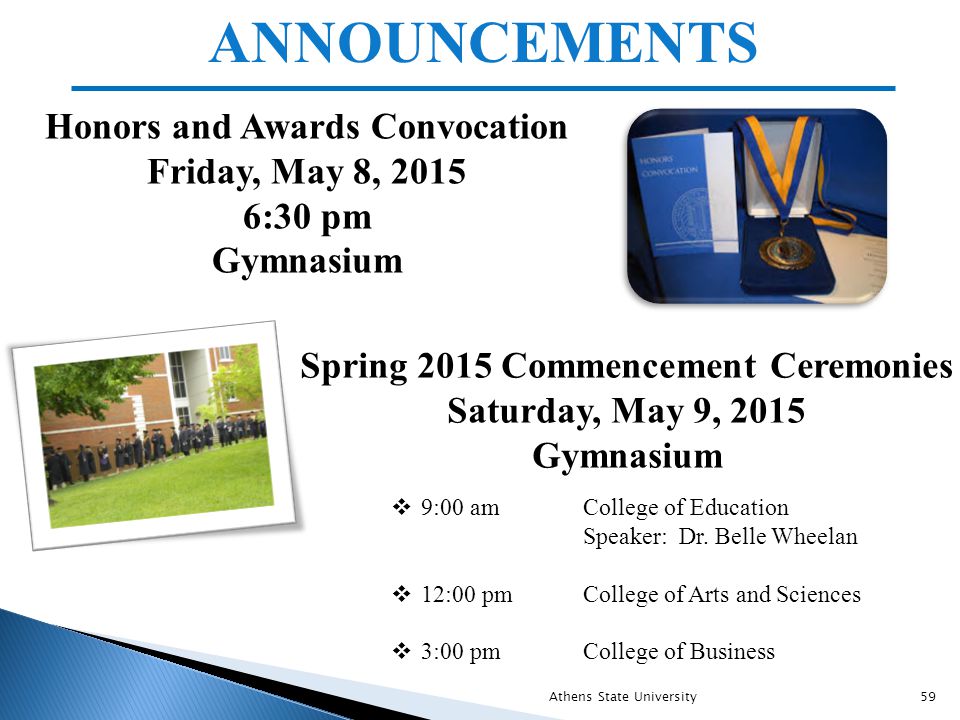 ANNOUNCEMENTS

Honors and Awards Convocation
Friday, May 8, 2015
6:30 pm
Gymnasium

HONORS CONVOCATION

Spring 2015 Commencement Ceremonies
Saturday, May 9, 2015
Gymnasium

❖ 9:00 am College of Education
Speaker: Dr. Belle Wheelan

❖ 12:00 pm College of Arts and Sciences

❖ 3:00 pm College of Business

Athens State University 59